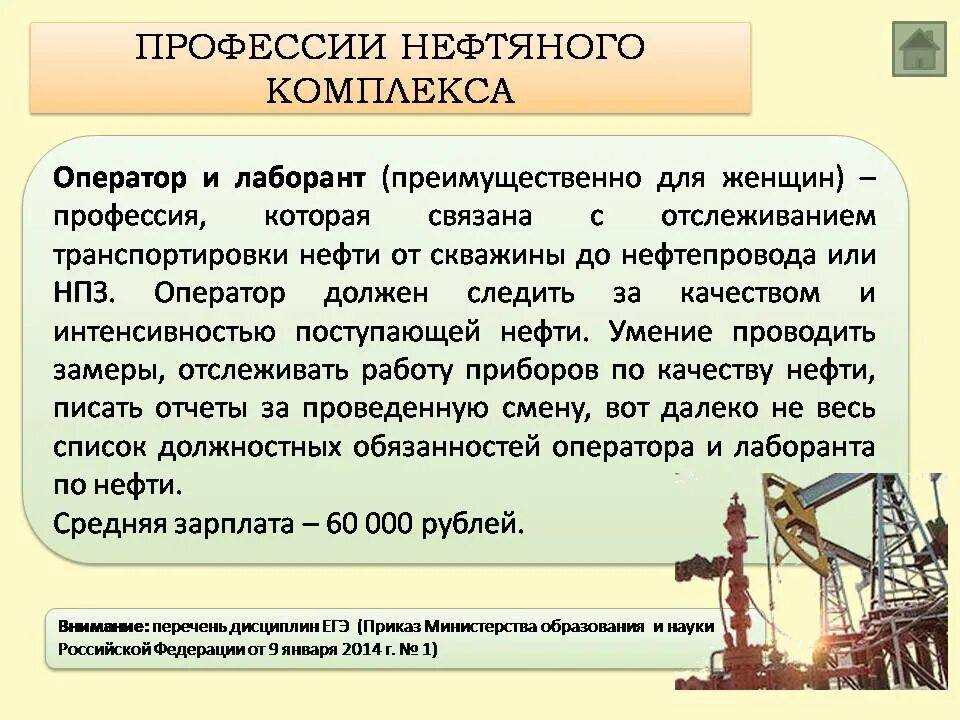 ПРОФЕССИИ НЕФТЯНОГО КОМПЛЕКСА

Оператор и лаборант (преимущественно для женщин) – профессия, которая связана с отслеживанием транспортировки нефти от скважины до нефтепровода или НПЗ. Оператор должен следить за качеством и интенсивностью поступающей нефти. Умение проводить замеры, отслеживать работу приборов по качеству нефти, писать отчеты за проведенную смену, вот далеко не весь список должностных обязанностей оператора и лаборанта по нефти.

Средняя зарплата – 60 000 рублей.

Внимание: перечень дисциплин ЕГЭ (Приказ Министерства образования и науки Российской Федерации от 9 января 2014 г. № 1)